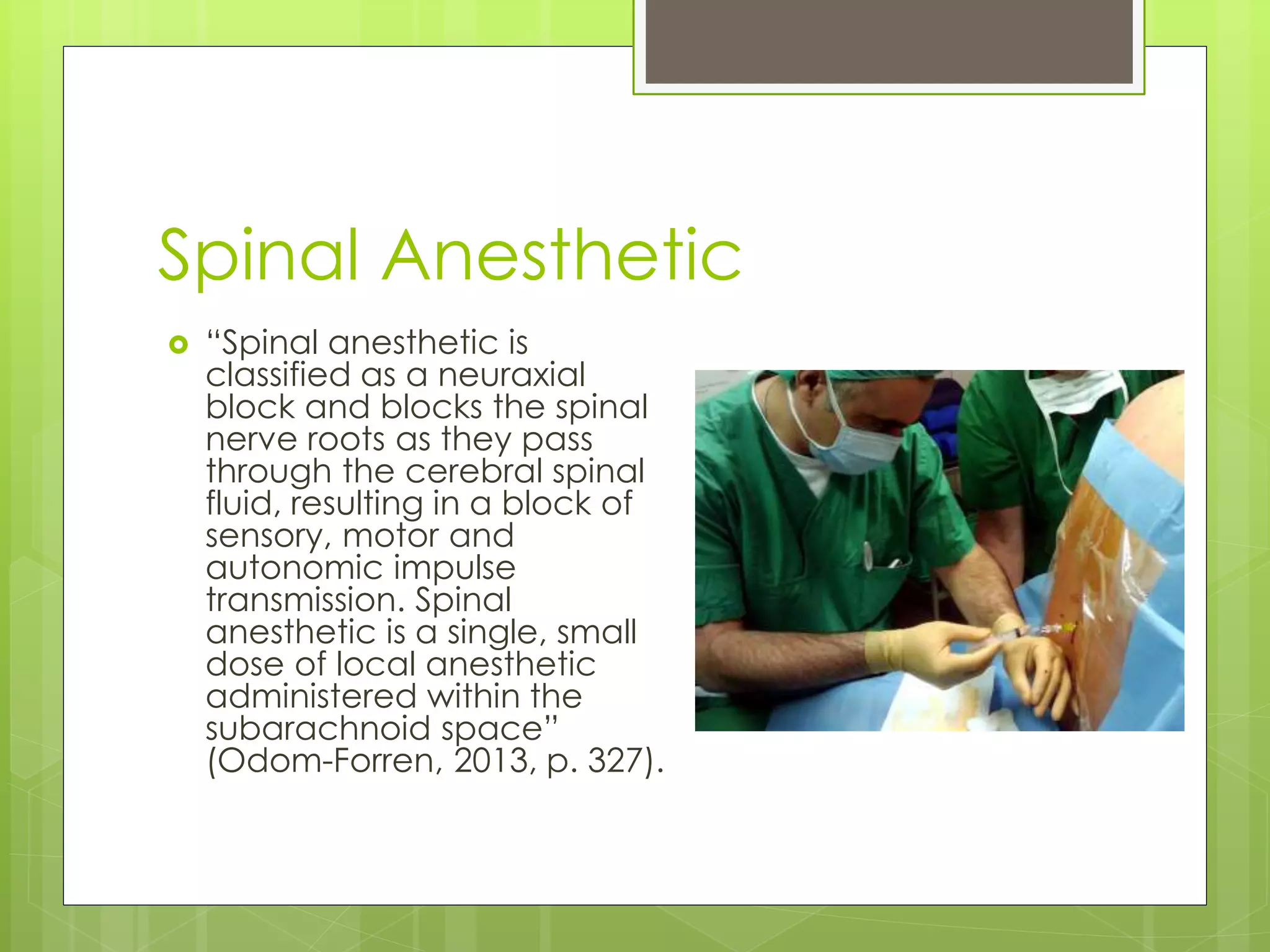 Spinal Anesthetic

“Spinal anesthetic is classified as a neuraxial block and blocks the spinal nerve roots as they pass through the cerebral spinal fluid, resulting in a block of sensory, motor and autonomic impulse transmission. Spinal anesthetic is a single, small dose of local anesthetic administered within the subarachnoid space” (Odom-Forren, 2013, p. 327).